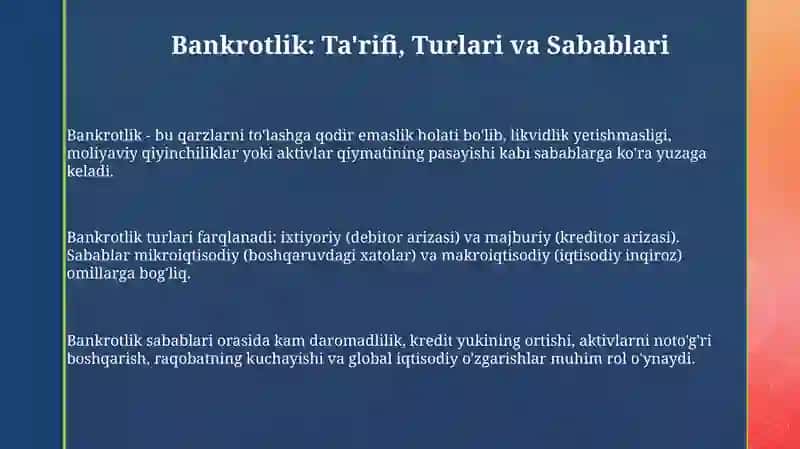 Bankrotlik: Ta'rifi, Turlari va Sabablari

Bankrotlik - bu qarzlarni to'lashga qodir emaslik holati bo'lib, likvidlik yetishmasligi, moliyaviy qiyinchiliklar yoki aktivlar qiymatining pasayishi kabi sabablarga ko'ra yuzaga keladi.

Bankrotlik turlari farqlanadi: ixtiyoriy (debitor arizasi) va majburiy (kreditor arizasi). Sabablar mikroiqtisodiy (boshqaruvdagi xatolar) va makroiqtisodiy (iqtisodiy inqiroz) omillarga bog'liq.

Bankrotlik sabablari orasida kam daromadlilik, kredit yukining ortishi, aktivlarni noto'g'ri boshqarish, raqobatning kuchayishi va global iqtisodiy o'zgarishlar muhim rol o'ynaydi.